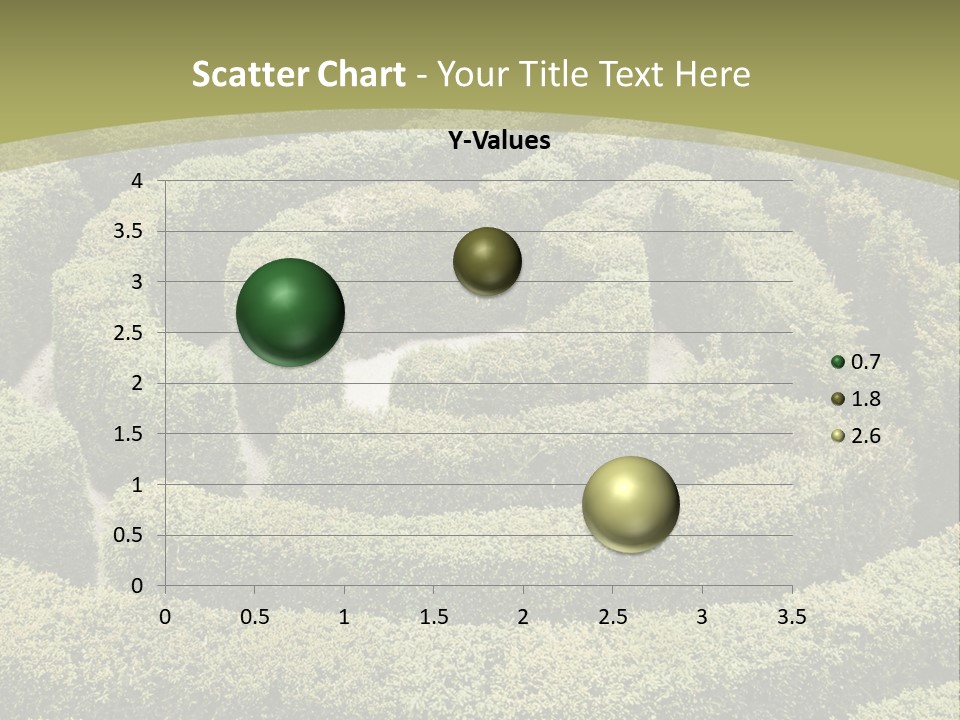 Scatter Chart - Your Title Text Here

Y-Values

4
3.5
3
2.5
2
1.5
1
0.5
0

0 0.5 1 1.5 2 2.5 3 3.5

0.7
1.8
2.6